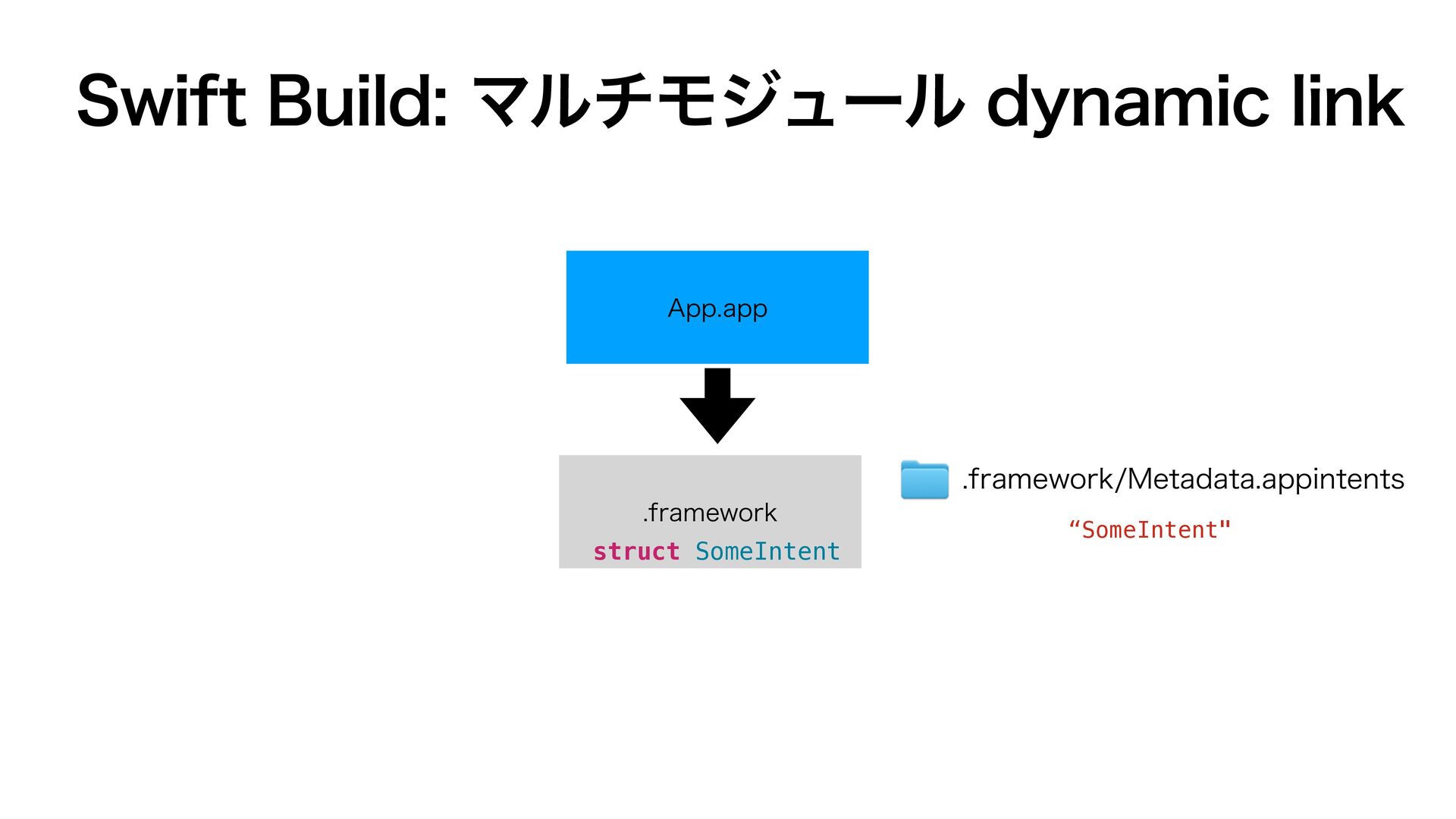 Swift Build: マルチモジュール dynamic link

App.app

.framework
struct SomeIntent

.framework/Metadata.appintents

"SomeIntent"